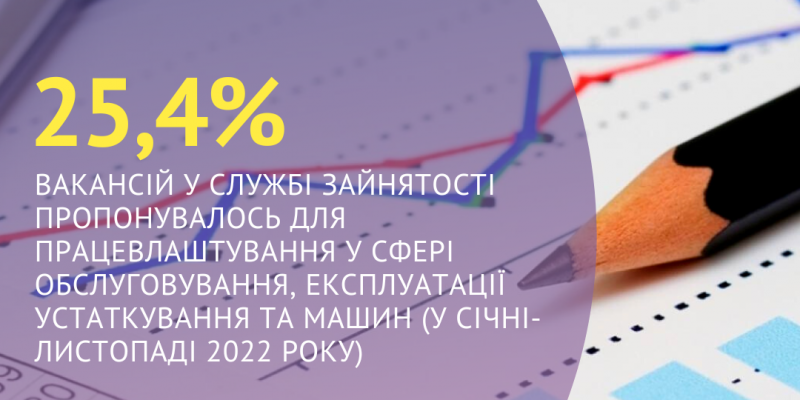 25,4%

ВАКАНСІЙ У СЛУЖБІ ЗАЙНЯТОСТІ ПРОПОНУВАЛОСЬ ДЛЯ ПРАЦЕВЛАШТУВАННЯ У СФЕРІ ОБСЛУГОВУВАННЯ, ЕКСПЛУАТАЦІЇ УСТАТКУВАННЯ ТА МАШИН (У СІЧНІ-ЛИСТОПАДІ 2022 РОКУ)